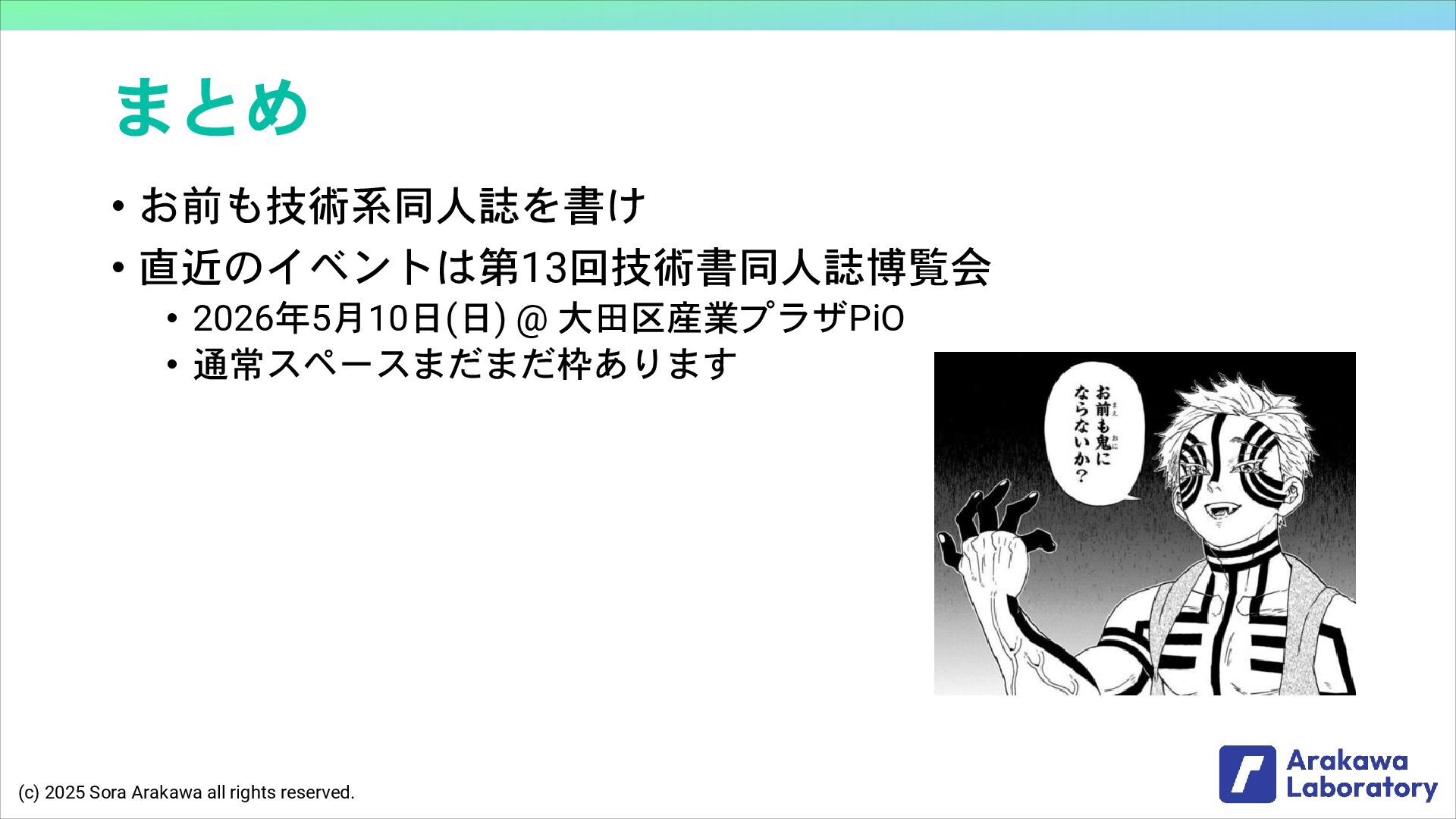 まとめ

• お前も技術系同人誌を書け
• 直近のイベントは第13回技術書同人誌博覧会
  • 2026年5月10日(日) @ 大田区産業プラザPiO
  • 通常スペースまだまだ枠あります

お前も鬼にならないか?

(c) 2025 Sora Arakawa all rights reserved.

Arakawa Laboratory